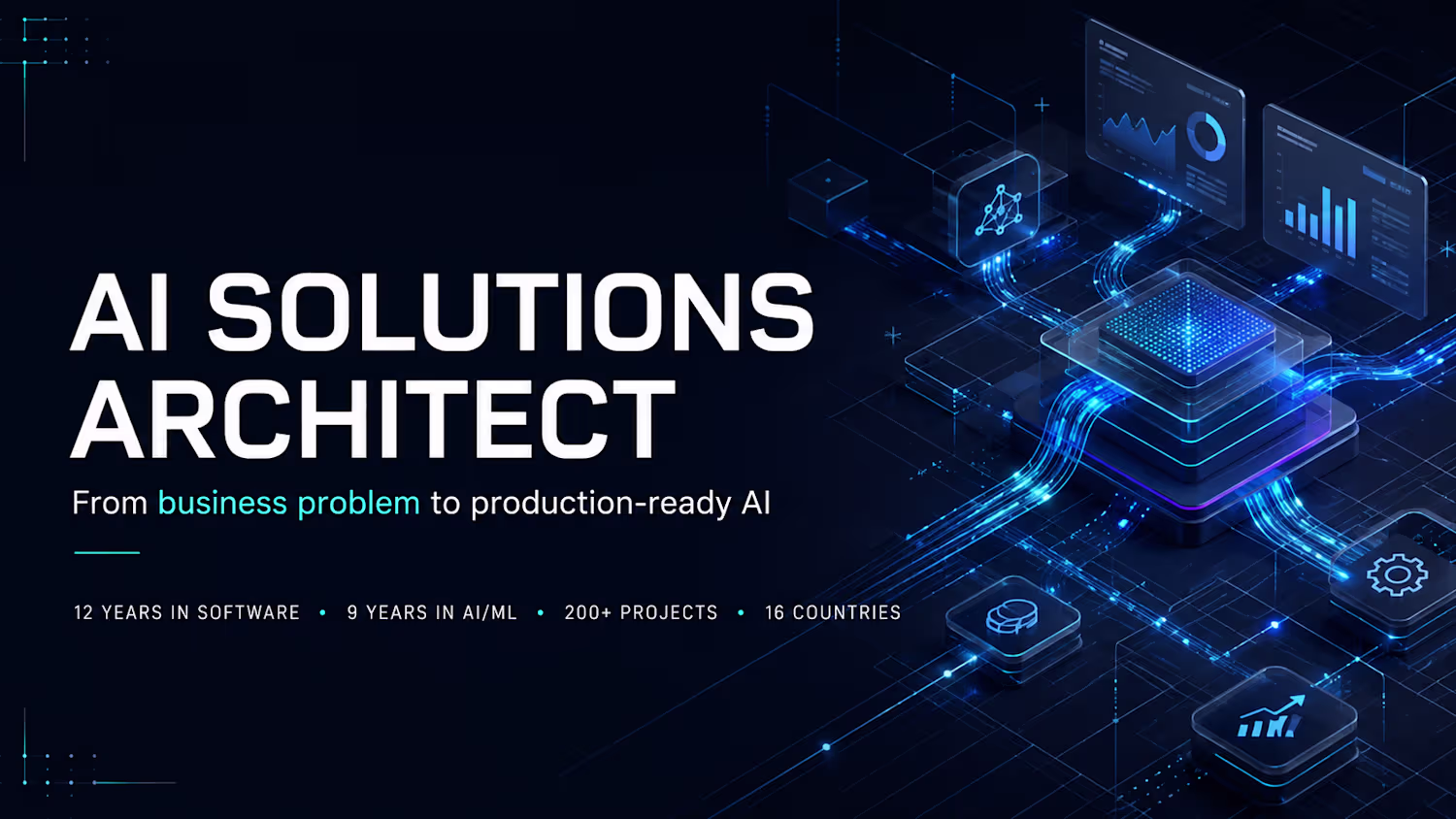 AI SOLUTIONS
ARCHITECT

From business problem to production-ready AI

12 YEARS IN SOFTWARE • 9 YEARS IN AI/ML • 200+ PROJECTS • 16 COUNTRIES